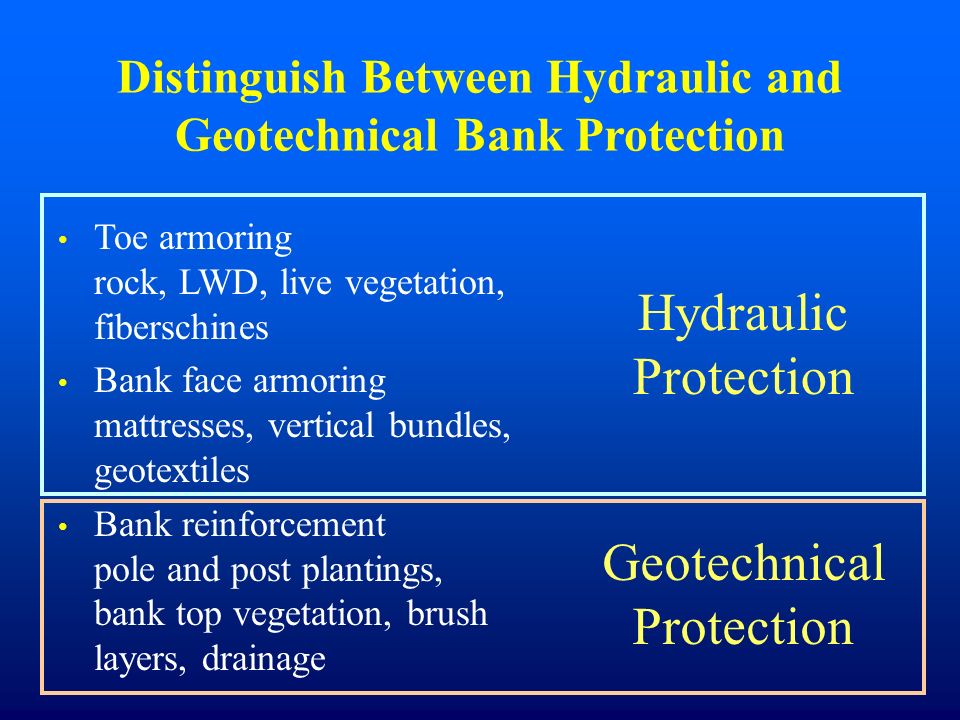 Distinguish Between Hydraulic and Geotechnical Bank Protection

• Toe armoring
rock, LWD, live vegetation, fiberschines
• Bank face armoring
mattresses, vertical bundles, geotextiles

Hydraulic Protection

• Bank reinforcement
pole and post plantings, bank top vegetation, brush layers, drainage

Geotechnical Protection